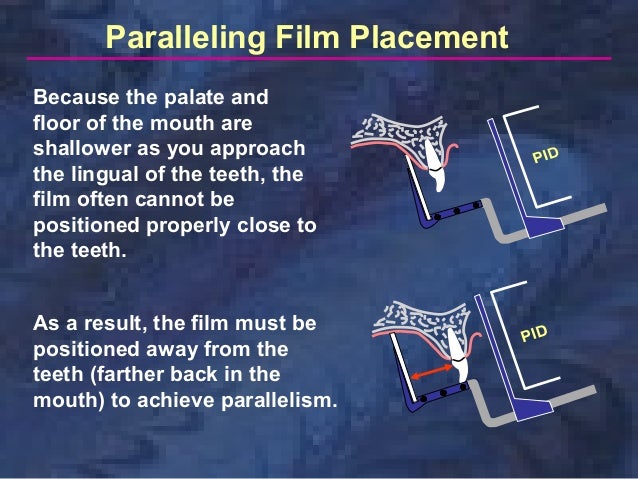 Paralleling Film Placement

Because the palate and floor of the mouth are shallower as you approach the lingual of the teeth, the film often cannot be positioned properly close to the teeth.

PID

As a result, the film must be positioned away from the teeth (farther back in the mouth) to achieve parallelism.

PID